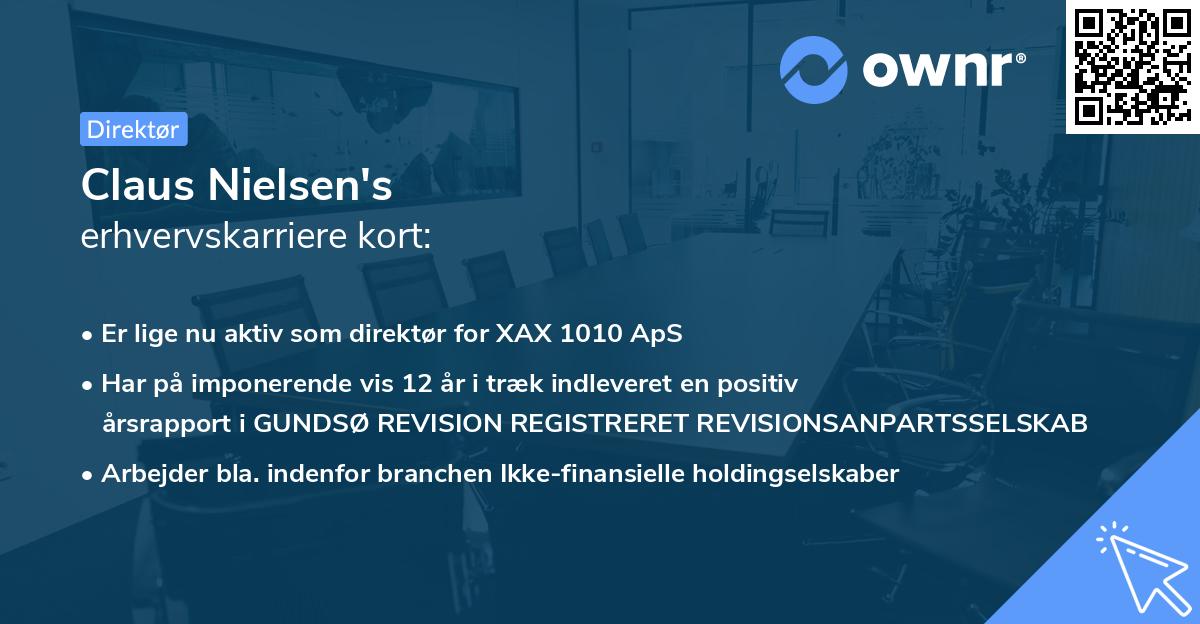 ownr®

Direktør

Claus Nielsen's
erhvervskarriere kort:

• Er lige nu aktiv som direktør for XAX 1010 ApS
• Har på imponerende vis 12 år i træk indleveret en positiv årsrapport i GUNDSØ REVISION REGISTRERET REVISIONSANPARTSSELSKAB
• Arbejder bla. indenfor branchen Ikke-finansielle holdingselskaber